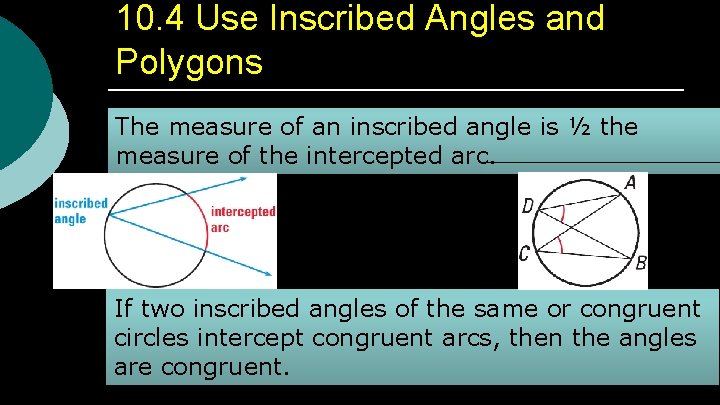 10.4 Use Inscribed Angles and Polygons

The measure of an inscribed angle is ½ the measure of the intercepted arc.

inscribed angle

intercepted arc

A
D
C
B

If two inscribed angles of the same or congruent circles intercept congruent arcs, then the angles are congruent.